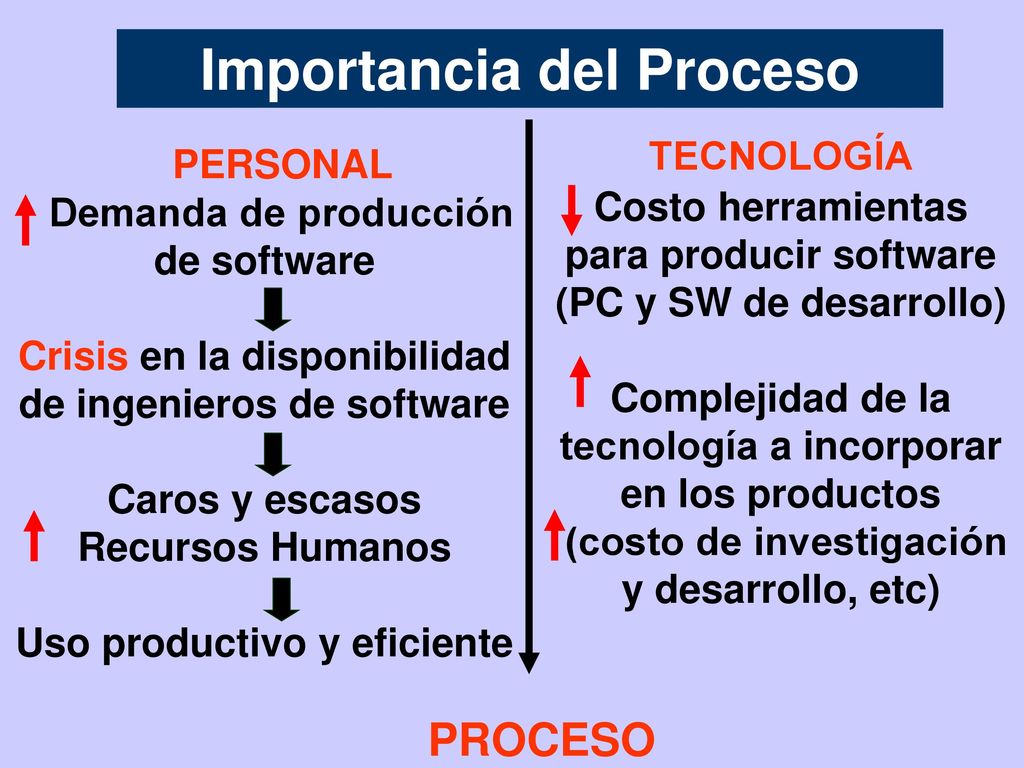 Importancia del Proceso

PERSONAL

Demanda de producción de software

Crisis en la disponibilidad de ingenieros de software

Caros y escasos Recursos Humanos

Uso productivo y eficiente

TECNOLOGÍA

Costo herramientas para producir software (PC y SW de desarrollo)

Complejidad de la tecnología a incorporar en los productos (costo de investigación y desarrollo, etc)

PROCESO